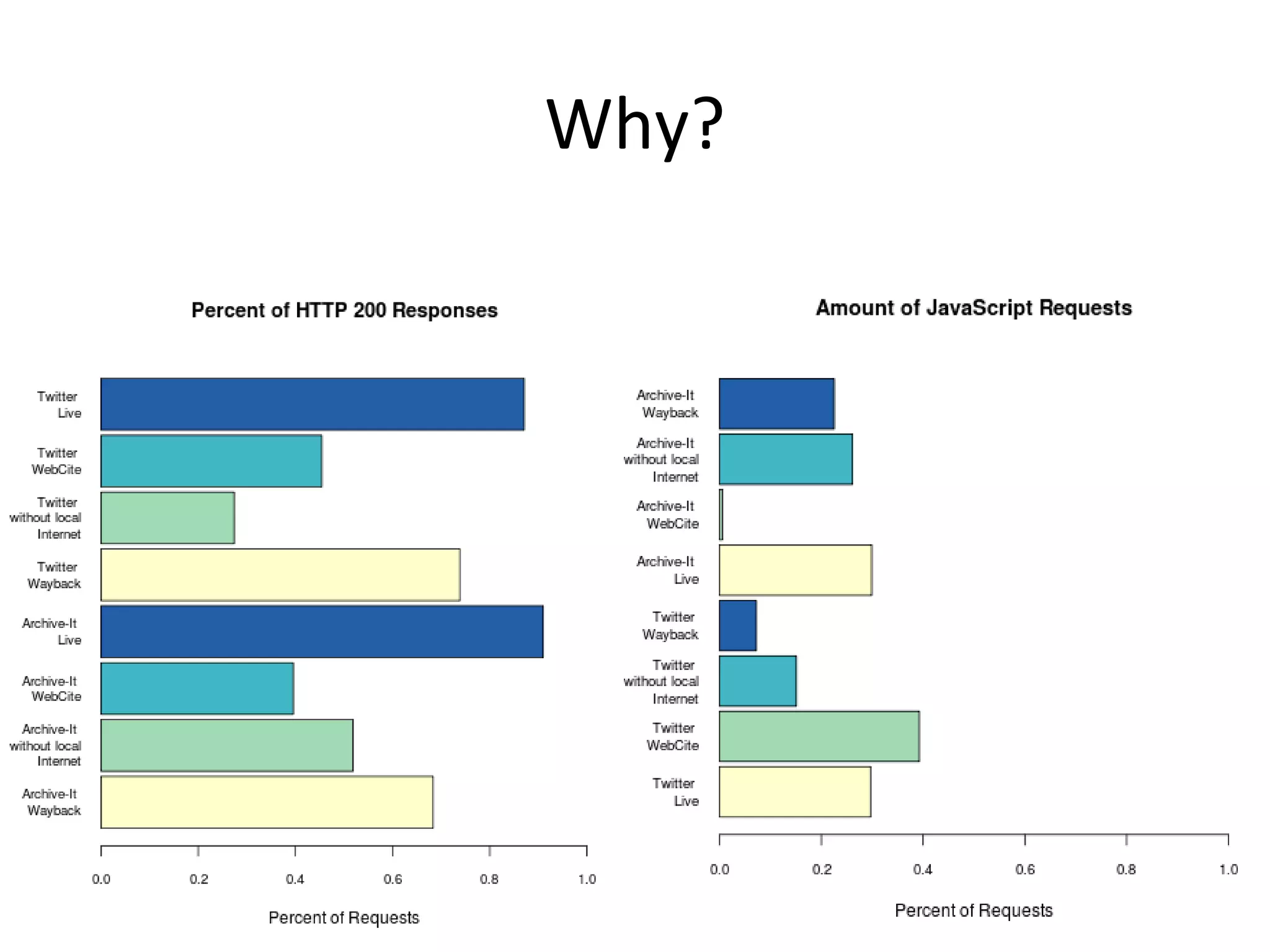 Why?

Percent of HTTP 200 Responses

Twitter Live

Twitter WebCite

Twitter without local Internet

Twitter Wayback

Archive-It Live

Archive-It WebCite

Archive-It without local Internet

Archive-It Wayback

0.0 0.2 0.4 0.6 0.8 1.0

Percent of Requests

Amount of JavaScript Requests

Archive-It Wayback

Archive-It without local Internet

Archive-It WebCite

Archive-It Live

Twitter Wayback

Twitter without local Internet

Twitter WebCite

Twitter Live

0.0 0.2 0.4 0.6 0.8 1.0

Percent of Requests